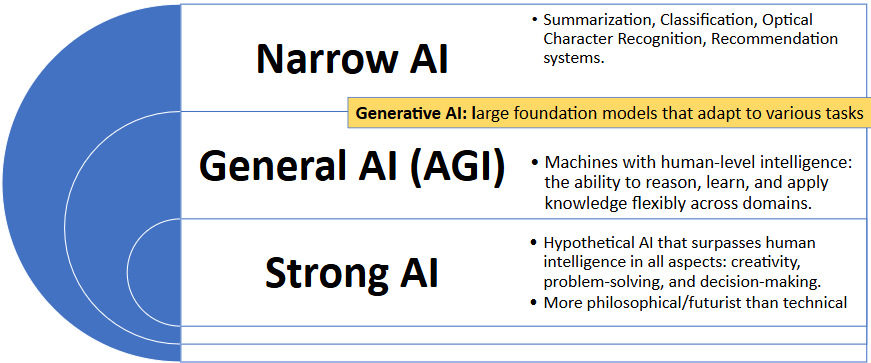 Narrow AI

• Summarization, Classification, Optical Character Recognition, Recommendation systems.

Generative AI: large foundation models that adapt to various tasks

General AI (AGI)

• Machines with human-level intelligence: the ability to reason, learn, and apply knowledge flexibly across domains.

Strong AI

• Hypothetical AI that surpasses human intelligence in all aspects: creativity, problem-solving, and decision-making.
• More philosophical/futurist than technical